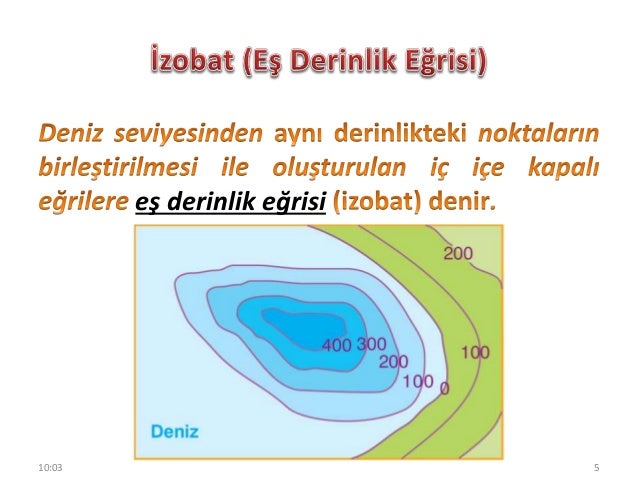 İzobat (Eş Derinlik Eğrisi)

Deniz seviyesinden aynı derinlikteki noktaların birleştirilmesi ile oluşturulan iç içe kapalı eğrilere eş derinlik eğrisi (izobat) denir.

200
400 300
200
100
100
0
Deniz

10:03
5